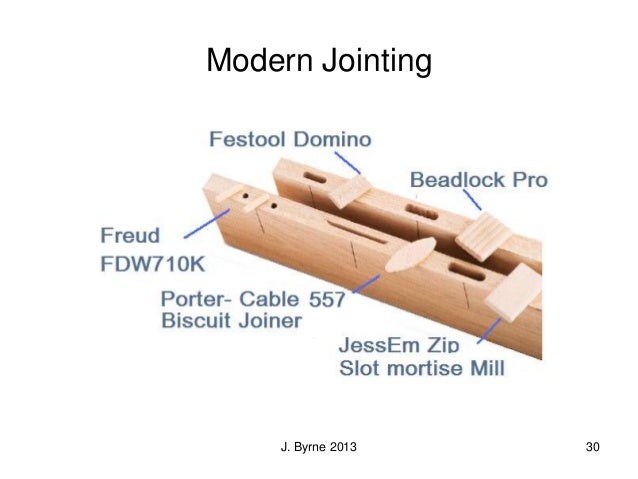 Modern Jointing

Festool Domino

Beadlock Pro

Freud
FDW710K

Porter- Cable 557
Biscuit Joiner

JessEm Zip
Slot mortise Mill

J. Byrne 2013

30